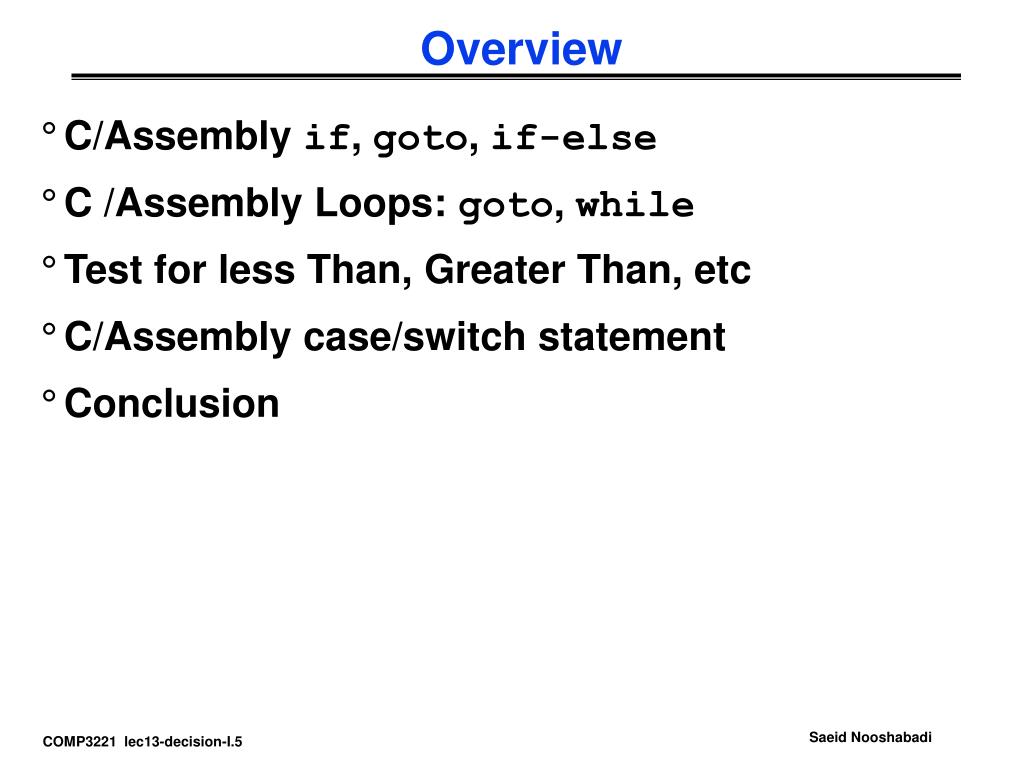 Overview

° C/Assembly if, goto, if-else

° C /Assembly Loops: goto, while

° Test for less Than, Greater Than, etc

° C/Assembly case/switch statement

° Conclusion

COMP3221 lec13-decision-I.5

Saeid Nooshabadi